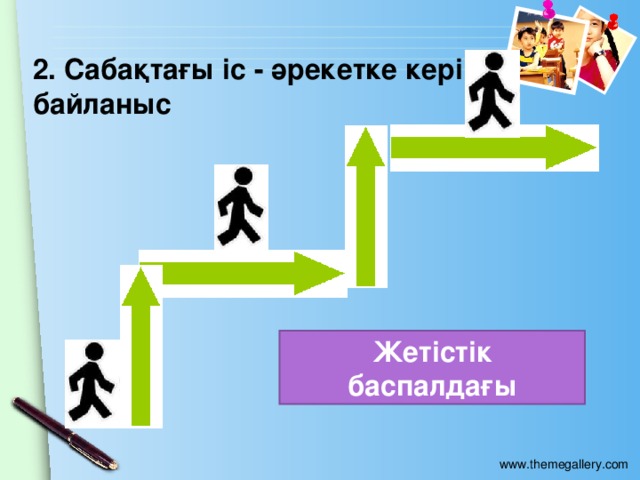 2. Сабақтағы іс - әрекетке кері байланыс

Жетістік баспалдағы

www.themegallery.com